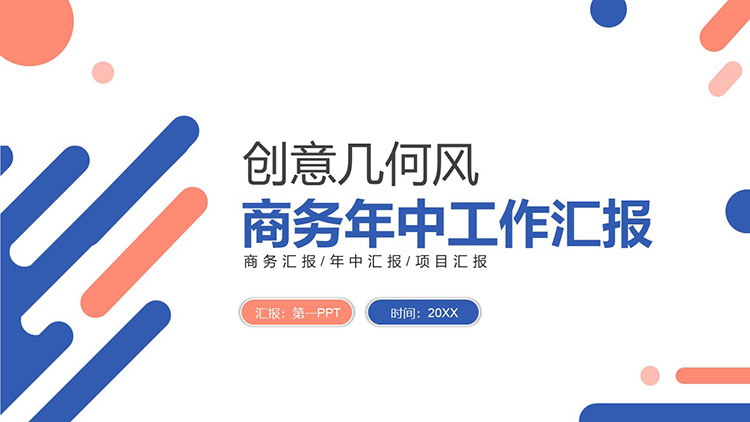 创意几何风

商务年中工作汇报

商务汇报/年中汇报/项目汇报

汇报：第一PPT

时间：20XX